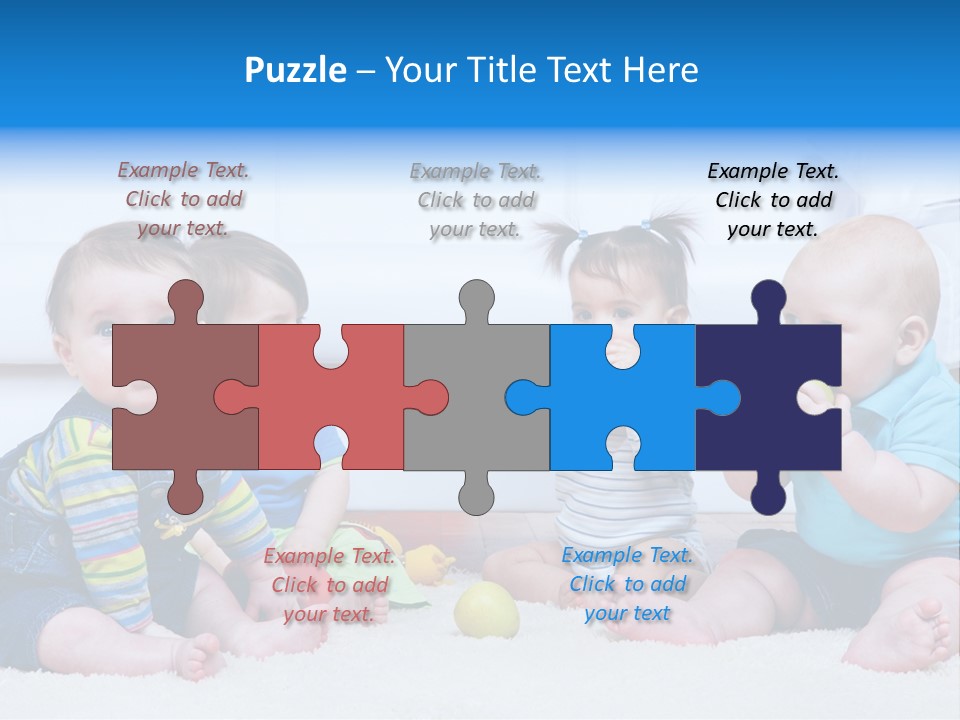 Puzzle – Your Title Text Here

Example Text. Click to add your text.

Example Text. Click to add your text.

Example Text. Click to add your text.

Example Text. Click to add your text.

Example Text. Click to add your text